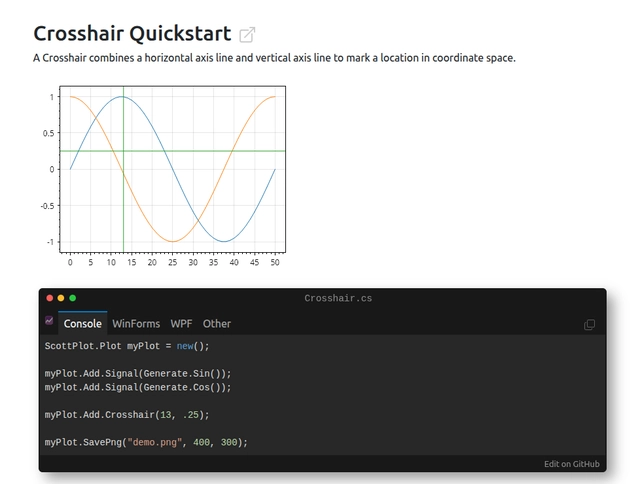 Crosshair Quickstart

A Crosshair combines a horizontal axis line and vertical axis line to mark a location in coordinate space.

1
0.5
0
-0.5
-1
0 5 10 15 20 25 30 35 40 45 50

Crosshair.cs

Console WinForms WPF Other

ScottPlot.Plot myPlot = new();

myPlot.Add.Signal(Generate.Sin());
myPlot.Add.Signal(Generate.Cos());

myPlot.Add.Crosshair(13, .25);

myPlot.SavePng("demo.png", 400, 300);

Edit on GitHub